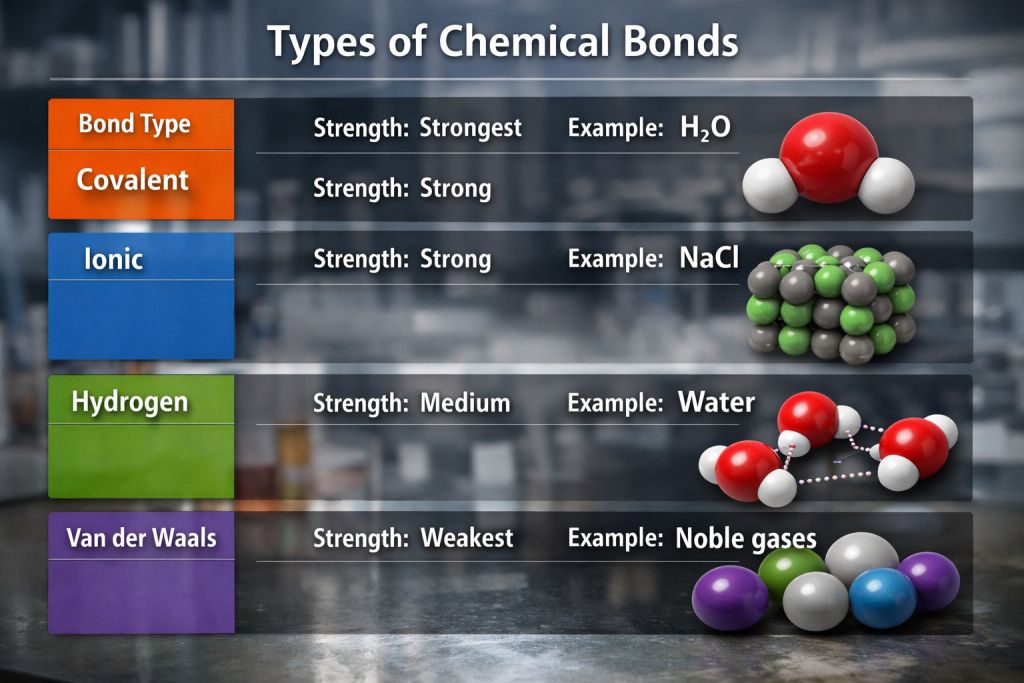 Types of Chemical Bonds

Bond Type
Strength: Strongest
Example: $H_2O$

Covalent
Strength: Strong

Ionic
Strength: Strong
Example: NaCl

Hydrogen
Strength: Medium
Example: Water

Van der Waals
Strength: Weakest
Example: Noble gases